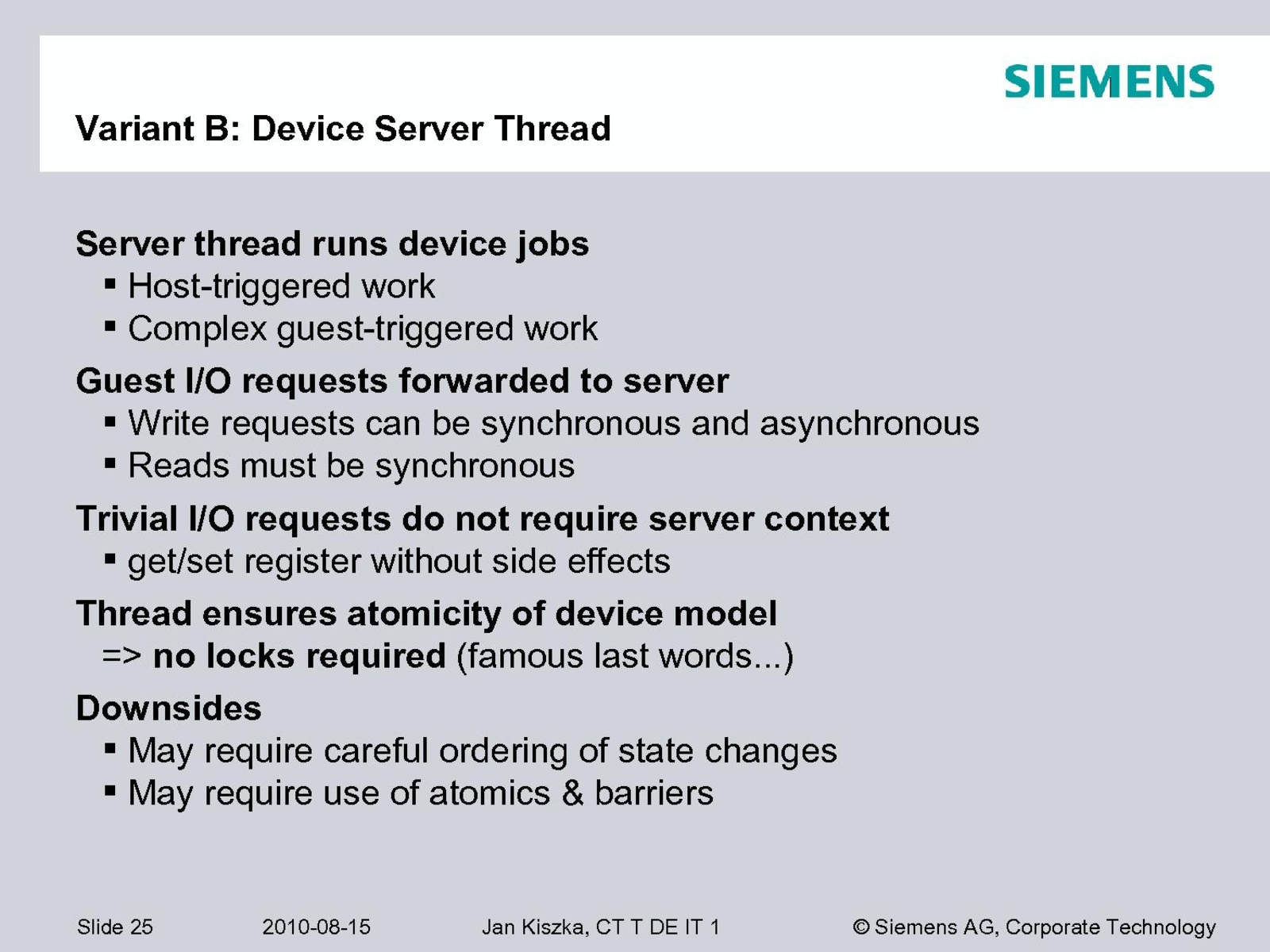 SIEMENS

Variant B: Device Server Thread

Server thread runs device jobs
▪ Host-triggered work
▪ Complex guest-triggered work

Guest I/O requests forwarded to server
▪ Write requests can be synchronous and asynchronous
▪ Reads must be synchronous

Trivial I/O requests do not require server context
▪ get/set register without side effects

Thread ensures atomicity of device model
=> no locks required (famous last words...)

Downsides
▪ May require careful ordering of state changes
▪ May require use of atomics & barriers

Slide 25 2010-08-15 Jan Kiszka, CT T DE IT 1 © Siemens AG, Corporate Technology